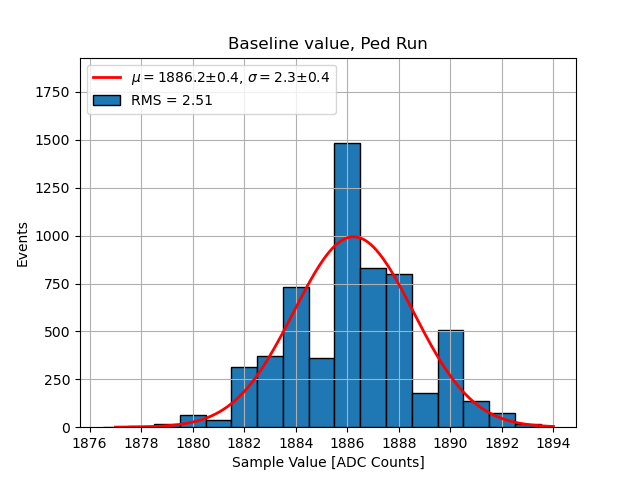 Baseline value, Ped Run

$\mu = 1886.2 \pm 0.4$, $\sigma = 2.3 \pm 0.4$
RMS = 2.51

Events

1750
1500
1250
1000
750
500
250
0

1876 1878 1880 1882 1884 1886 1888 1890 1892 1894

Sample Value [ADC Counts]